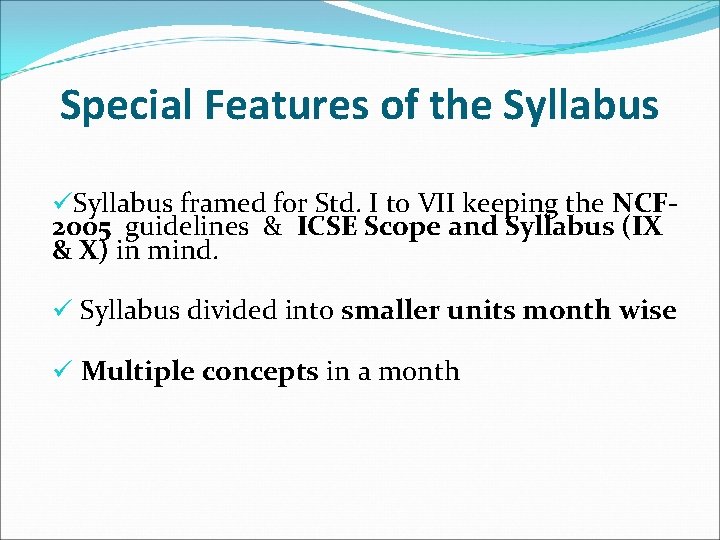 Special Features of the Syllabus

✓Syllabus framed for Std. I to VII keeping the NCF-2005 guidelines & ICSE Scope and Syllabus (IX & X) in mind.

✓ Syllabus divided into smaller units month wise

✓ Multiple concepts in a month